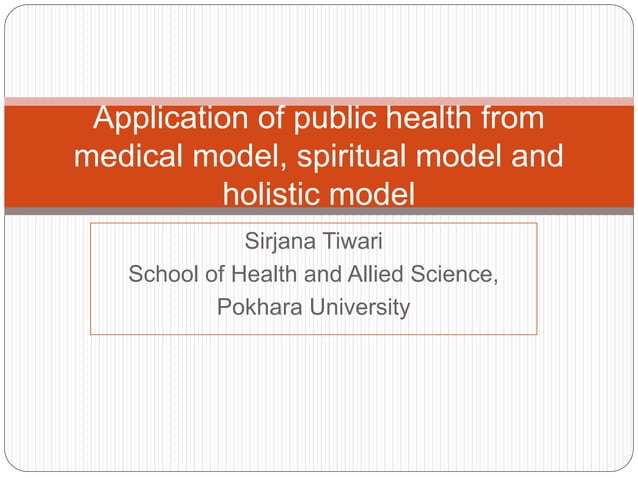 Application of public health from medical model, spiritual model and holistic model

Sirjana Tiwari
School of Health and Allied Science,
Pokhara University